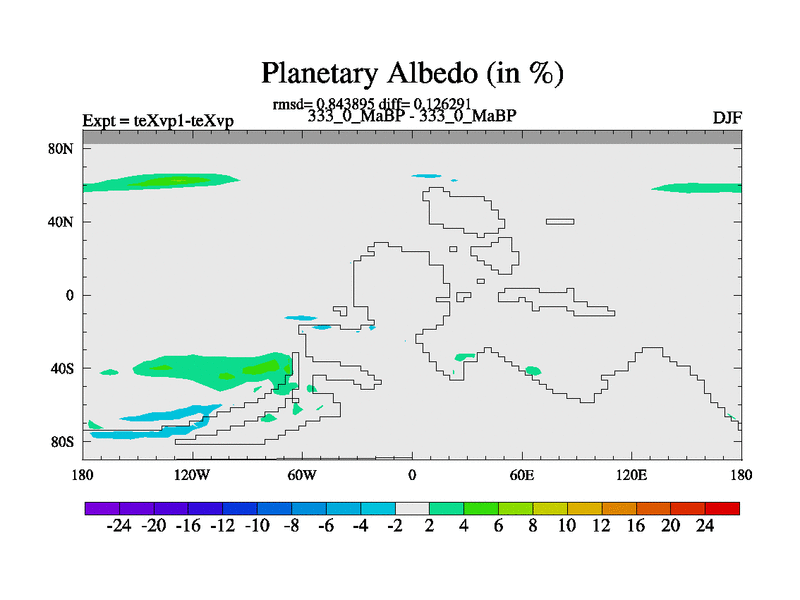 Planetary Albedo (in %)

rmsd= 0.843895 diff= 0.126291
Expt = teXvp1-teXvp
333_0_MaBP - 333_0_MaBP
DJF

80N
40N
0
40S
80S

180
120W
60W
0
60E
120E
180

-24 -20 -16 -12 -10 -8 -6 -4 -2 2 4 6 8 10 12 16 20 24